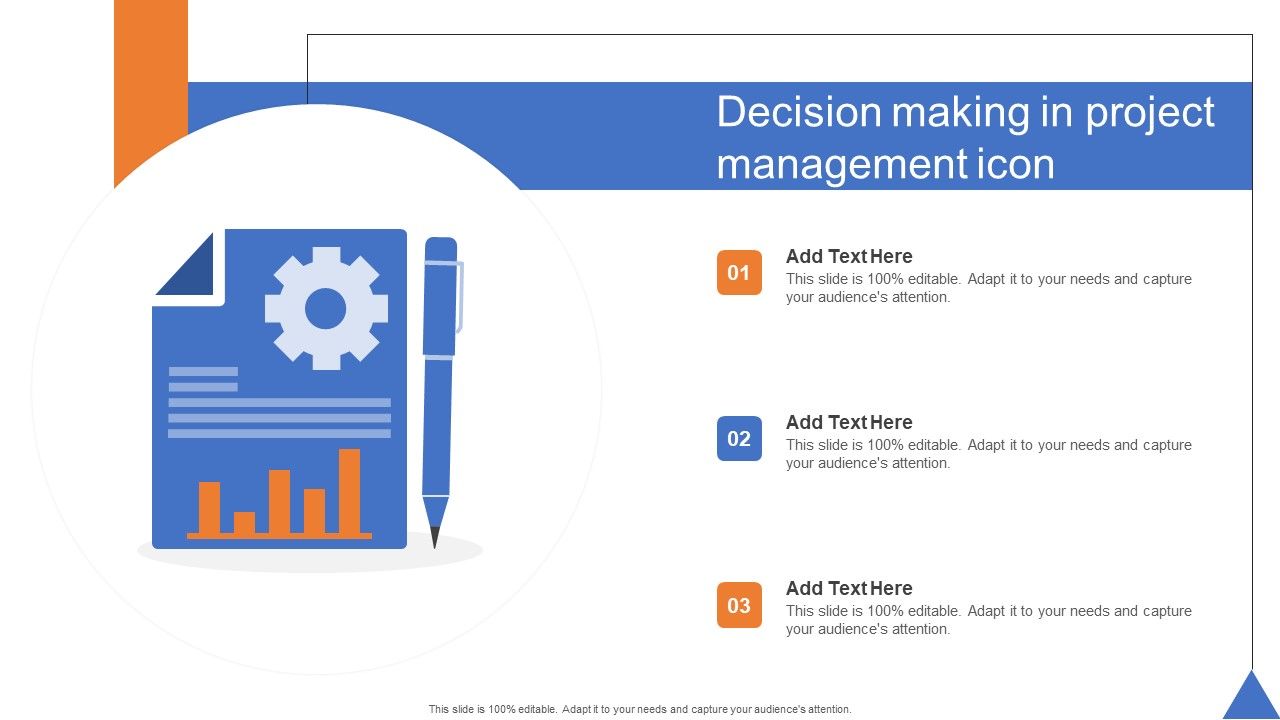 Decision making in project management icon

01
Add Text Here
This slide is 100% editable. Adapt it to your needs and capture your audience's attention.

02
Add Text Here
This slide is 100% editable. Adapt it to your needs and capture your audience's attention.

03
Add Text Here
This slide is 100% editable. Adapt it to your needs and capture your audience's attention.

This slide is 100% editable. Adapt it to your needs and capture your audience's attention.